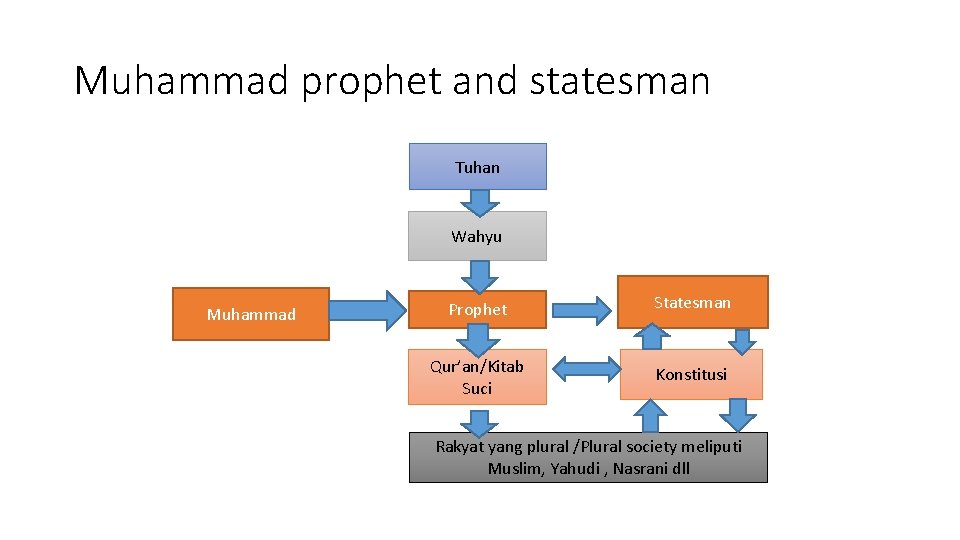 Muhammad prophet and statesman

Tuhan

Wahyu

Muhammad

Prophet

Statesman

Qur'an/Kitab Suci

Konstitusi

Rakyat yang plural /Plural society meliputi Muslim, Yahudi , Nasrani dll